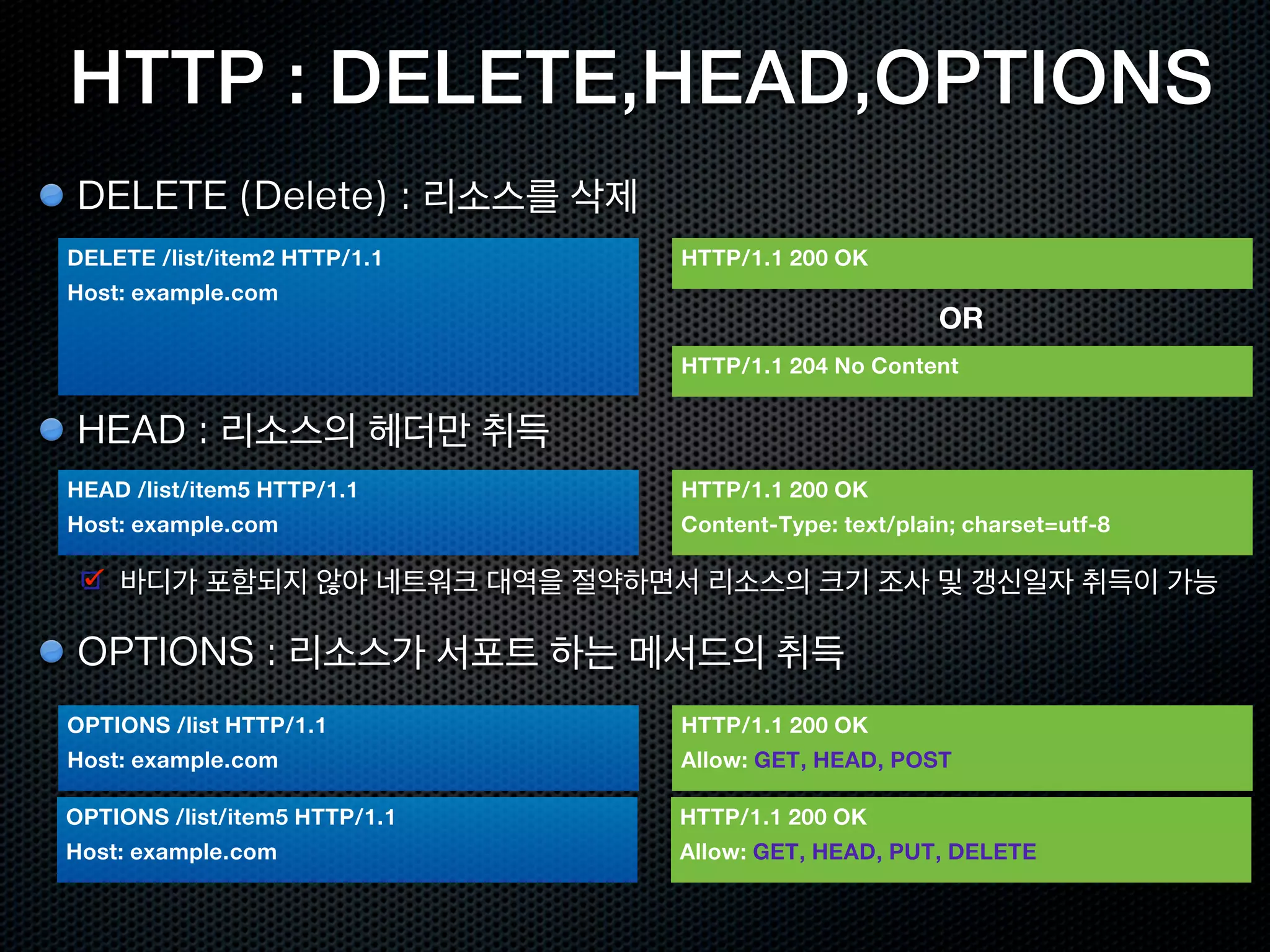 HTTP : DELETE,HEAD,OPTIONS

DELETE (Delete) : 리소스를 삭제

DELETE /list/item2 HTTP/1.1
Host: example.com

HTTP/1.1 200 OK

OR

HTTP/1.1 204 No Content

HEAD : 리소스의 헤더만 취득

HEAD /list/item5 HTTP/1.1
Host: example.com

HTTP/1.1 200 OK
Content-Type: text/plain; charset=utf-8

바디가 포함되지 않아 네트워크 대역을 절약하면서 리소스의 크기 조사 및 갱신일자 취득이 가능

OPTIONS : 리소스가 서포트 하는 메서드의 취득

OPTIONS /list HTTP/1.1
Host: example.com

HTTP/1.1 200 OK
Allow: GET, HEAD, POST

OPTIONS /list/item5 HTTP/1.1
Host: example.com

HTTP/1.1 200 OK
Allow: GET, HEAD, PUT, DELETE